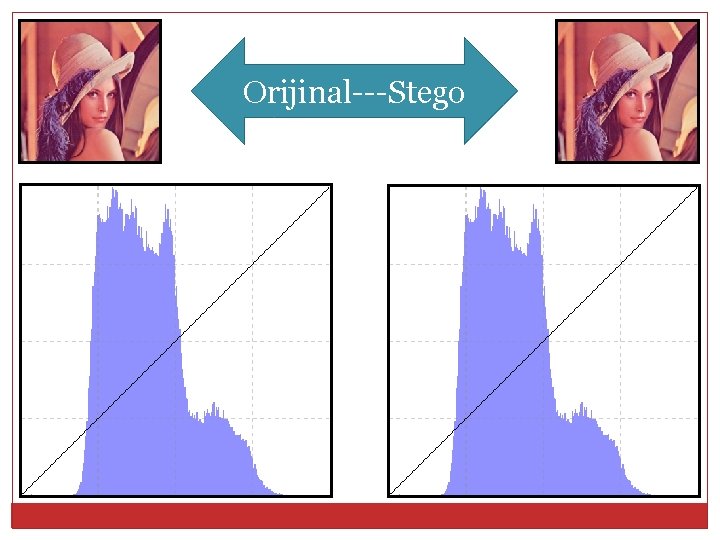 Orijinal---Stego